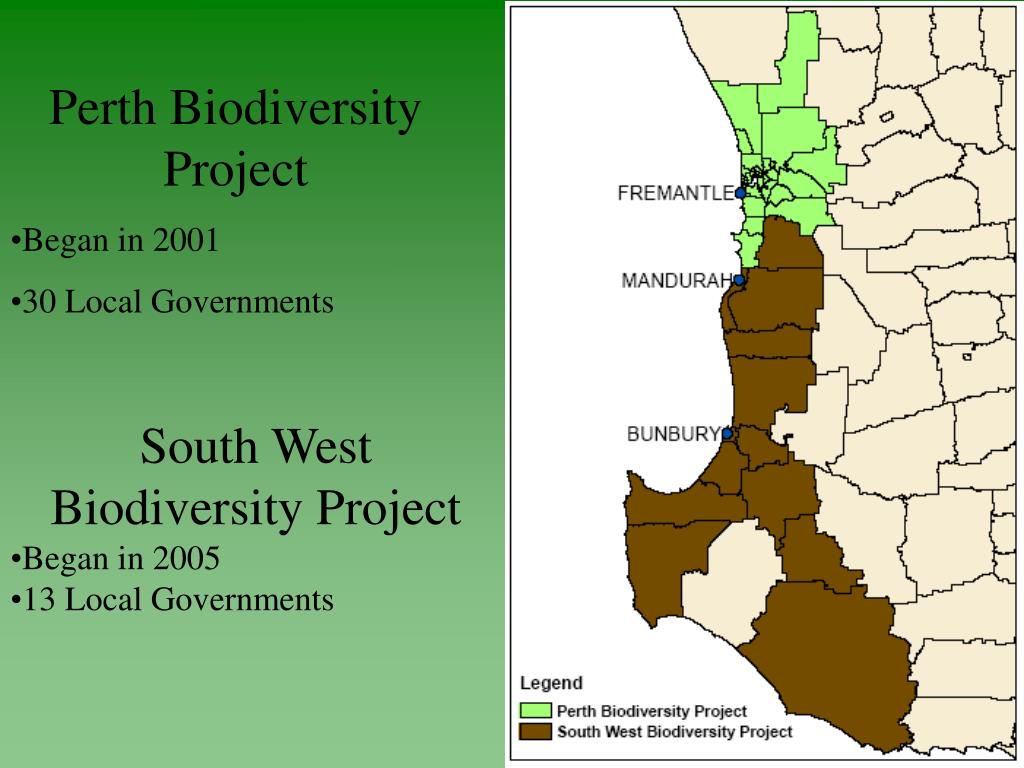 Perth Biodiversity Project

•Began in 2001

•30 Local Governments

South West Biodiversity Project

•Began in 2005

•13 Local Governments

FREMANTLE

MANDURAH

BUNBURY

Legend

Perth Biodiversity Project

South West Biodiversity Project